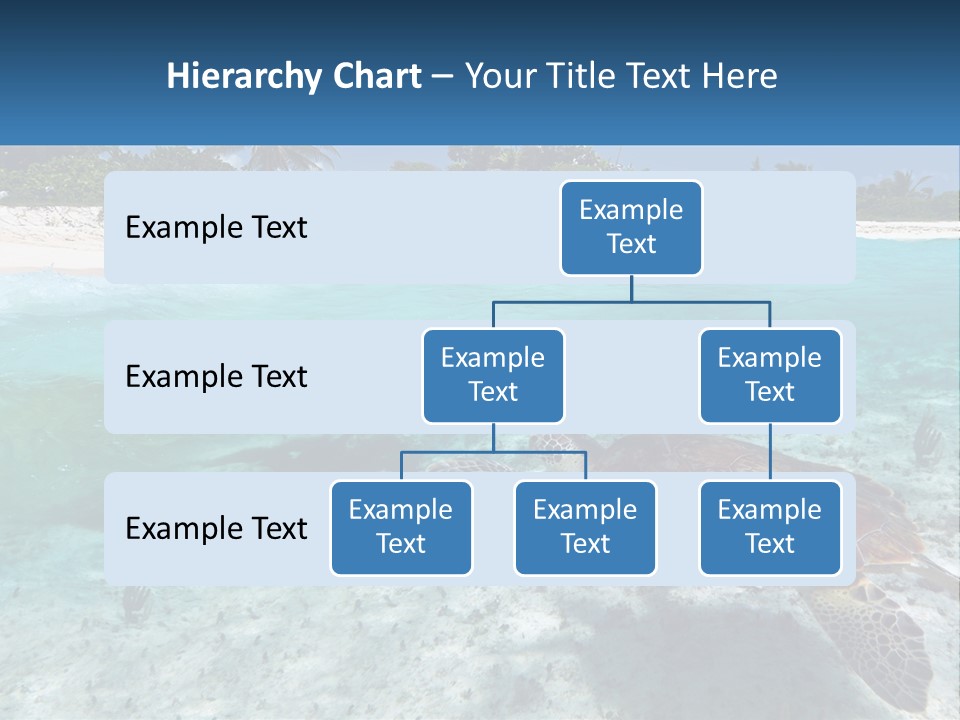 Hierarchy Chart – Your Title Text Here

Example Text

Example Text

Example Text

Example Text

Example Text

Example Text

Example Text

Example Text

Example Text